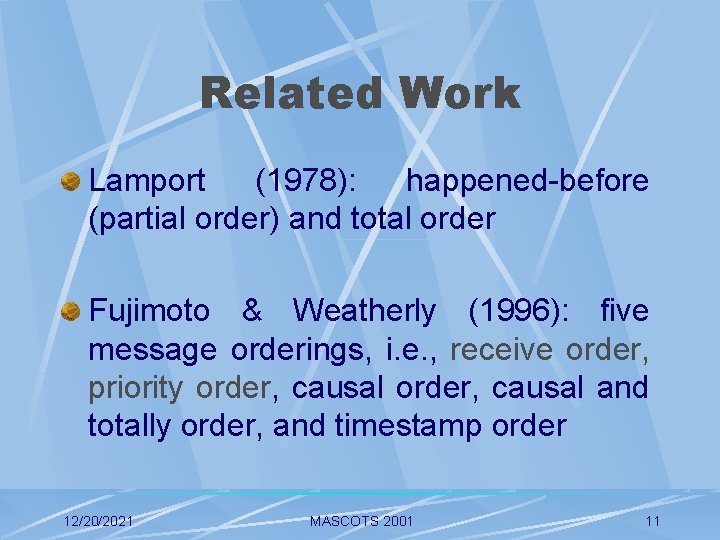 Related Work

Lamport (1978): happened-before (partial order) and total order

Fujimoto & Weatherly (1996): five message orderings, i.e., receive order, priority order, causal order, causal and totally order, and timestamp order

12/20/2021 MASCOTS 2001 11